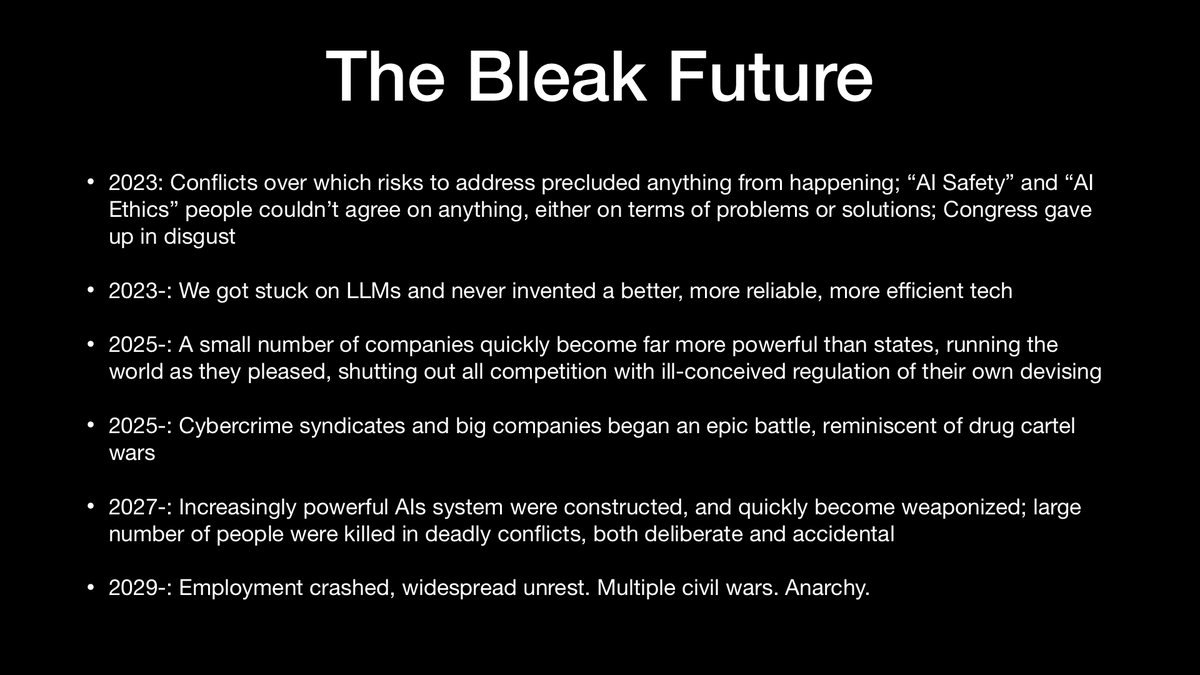 The Bleak Future

• 2023: Conflicts over which risks to address precluded anything from happening; “AI Safety” and “AI Ethics” people couldn’t agree on anything, either on terms of problems or solutions; Congress gave up in disgust

• 2023-: We got stuck on LLMs and never invented a better, more reliable, more efficient tech

• 2025-: A small number of companies quickly become far more powerful than states, running the world as they pleased, shutting out all competition with ill-conceived regulation of their own devising

• 2025-: Cybercrime syndicates and big companies began an epic battle, reminiscent of drug cartel wars

• 2027-: Increasingly powerful AIs system were constructed, and quickly become weaponized; large number of people were killed in deadly conflicts, both deliberate and accidental

• 2029-: Employment crashed, widespread unrest. Multiple civil wars. Anarchy.